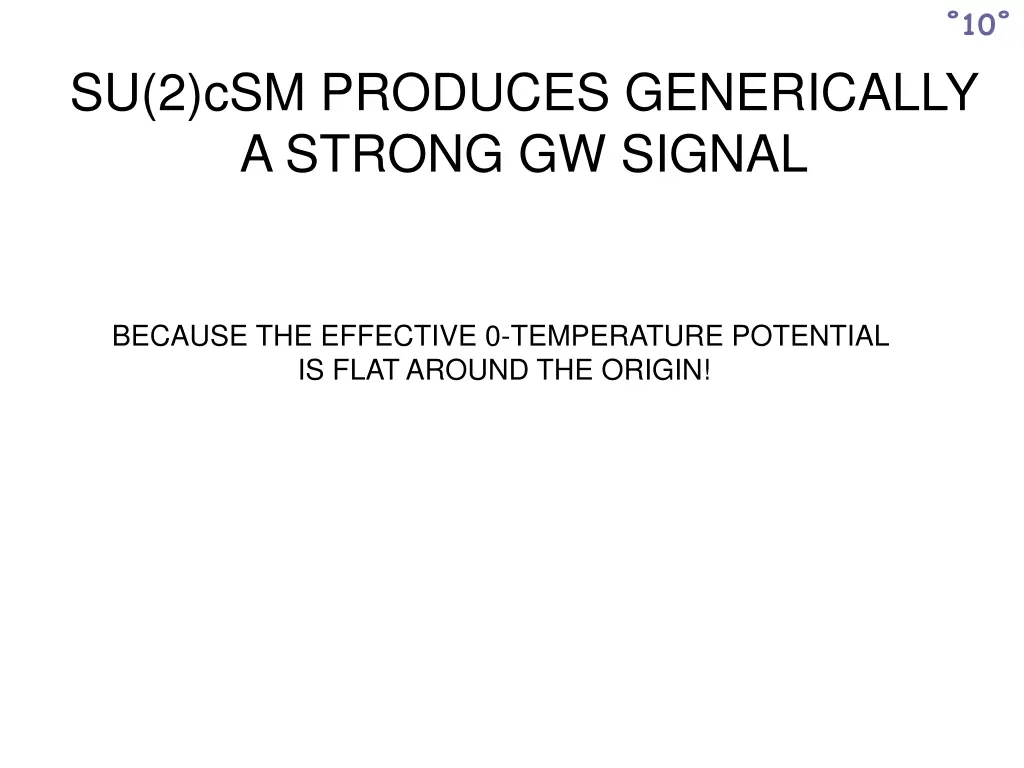 °10°

SU(2)cSM PRODUCES GENERICALLY A STRONG GW SIGNAL

BECAUSE THE EFFECTIVE 0-TEMPERATURE POTENTIAL IS FLAT AROUND THE ORIGIN!